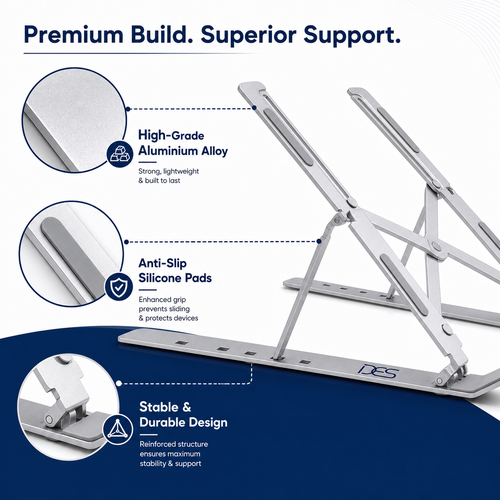 Premium Build. Superior Support.

High-Grade Aluminium Alloy

Strong, lightweight & built to last

Anti-Slip Silicone Pads

Enhanced grip prevents sliding & protects devices

DES

Stable & Durable Design

Reinforced structure ensures maximum stability & support